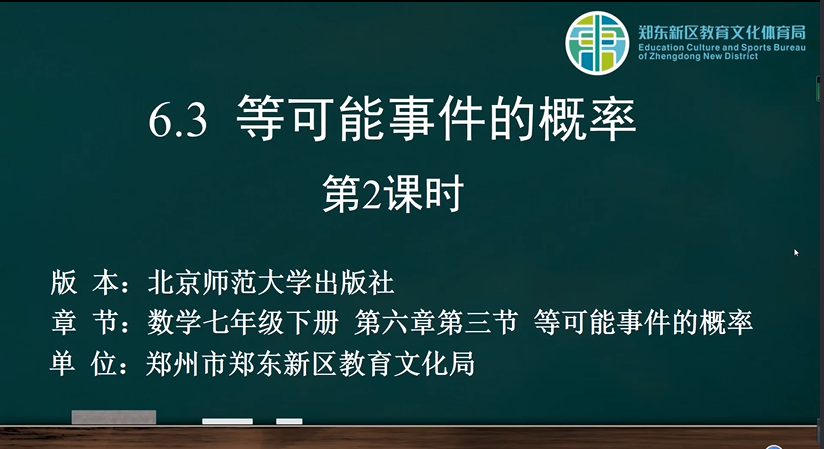 郑东新区教育文化体育局
Education Culture and Sports Bureau of Zhengdong New District

6.3 等可能事件的概率

第2课时

版 本：北京师范大学出版社
章 节：数学七年级下册 第六章第三节 等可能事件的概率
单 位：郑州市郑东新区教育文化局